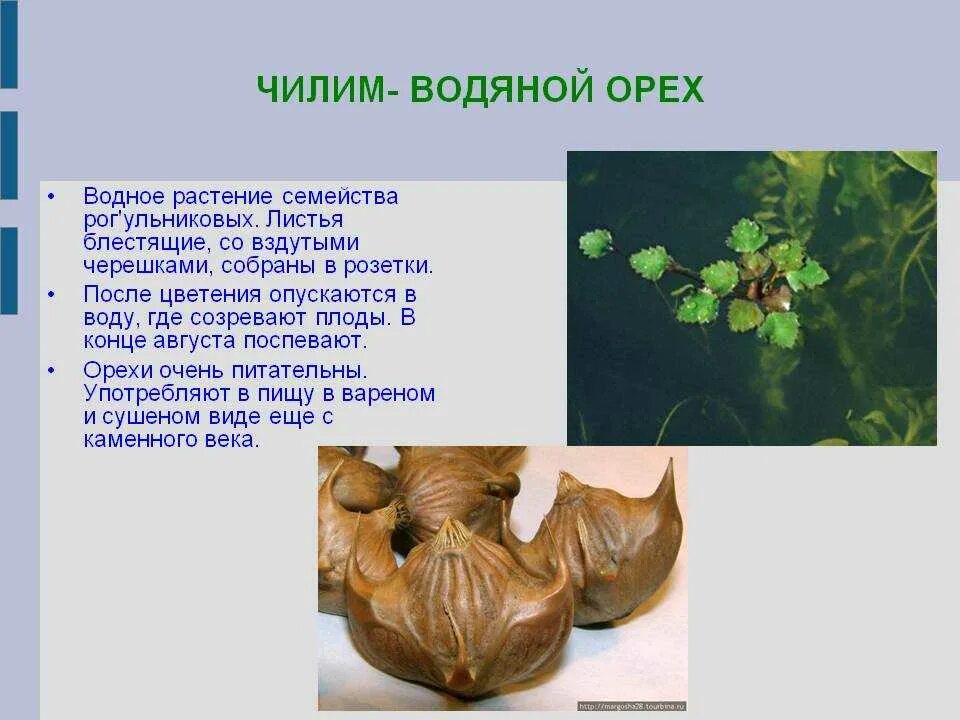 ЧИЛИМ- ВОДЯНОЙ ОРЕХ

• Водное растение семейства рог'ульниковых. Листья блестящие, со вздутыми черешками, собраны в розетки.

• После цветения опускаются в воду, где созревают плоды. В конце августа поспевают.

• Орехи очень питательны. Употребляют в пищу в вареном и сушеном виде еще с каменного века.

http://margosha28.tourbina.ru